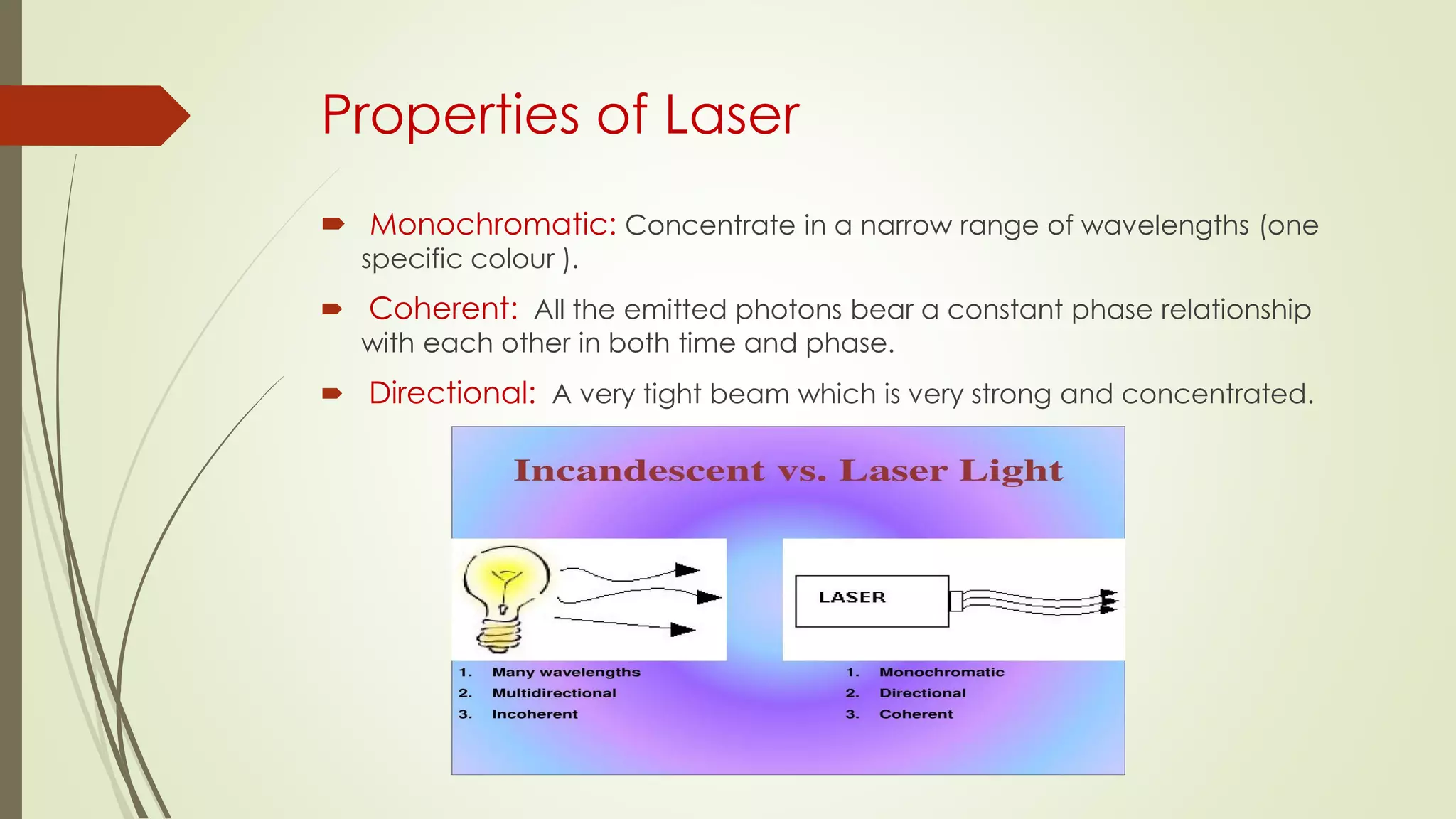 Properties of Laser

Monochromatic: Concentrate in a narrow range of wavelengths (one specific colour ).

Coherent: All the emitted photons bear a constant phase relationship with each other in both time and phase.

Directional: A very tight beam which is very strong and concentrated.

Incandescent vs. Laser Light

LASER

1. Many wavelengths
2. Multidirectional
3. Incoherent

1. Monochromatic
2. Directional
3. Coherent